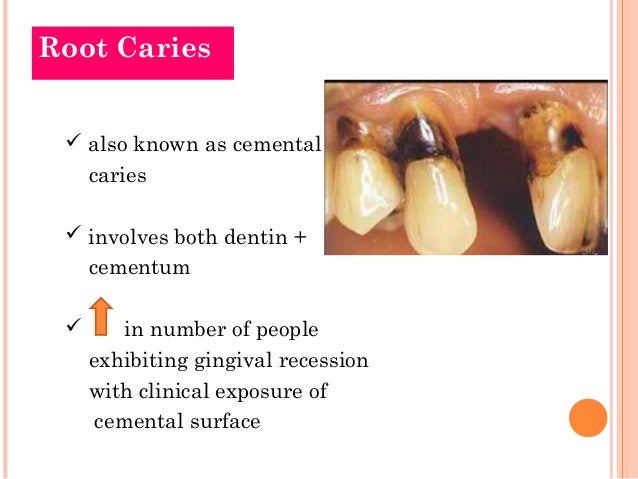 Root Caries

✓ also known as cemental caries

✓ involves both dentin + cementum

✓ in number of people exhibiting gingival recession with clinical exposure of cemental surface